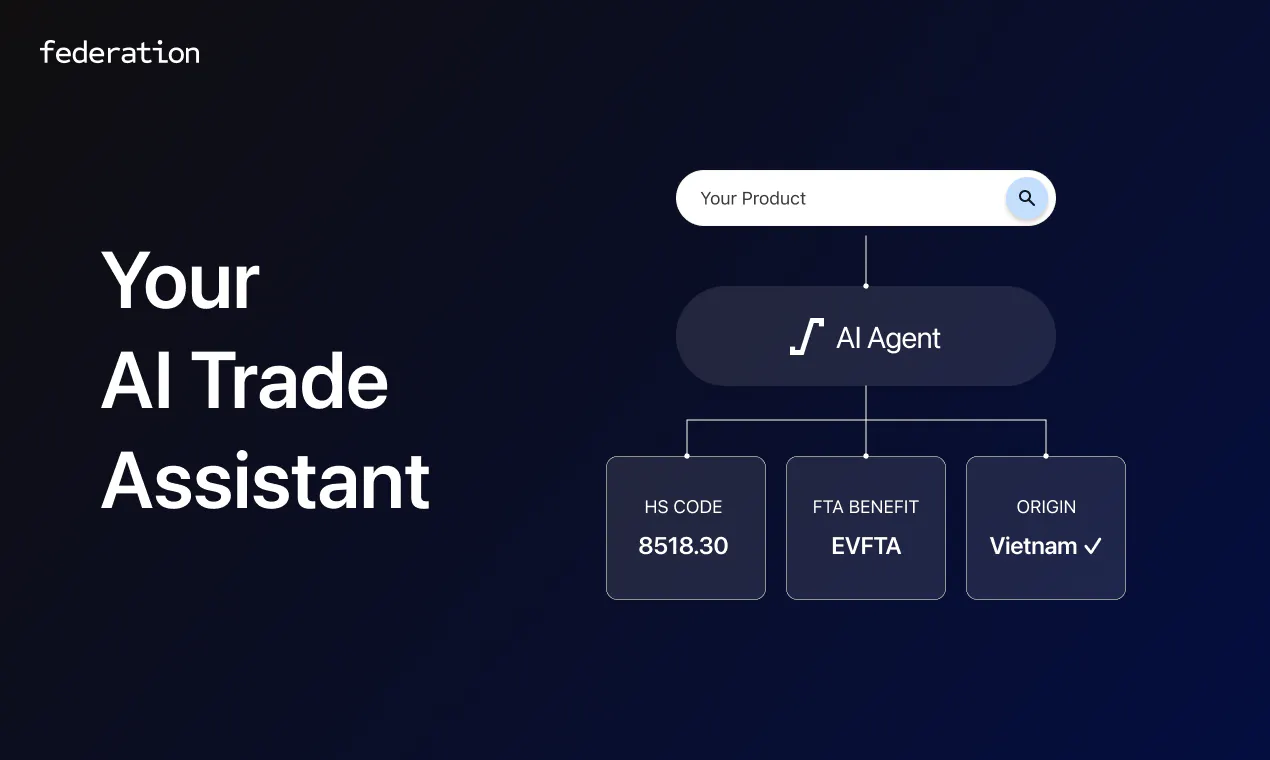 federation

Your
AI Trade
Assistant

Your Product

AI Agent

HS CODE
8518.30

FTA BENEFIT
EVFTA

ORIGIN
Vietnam ✓